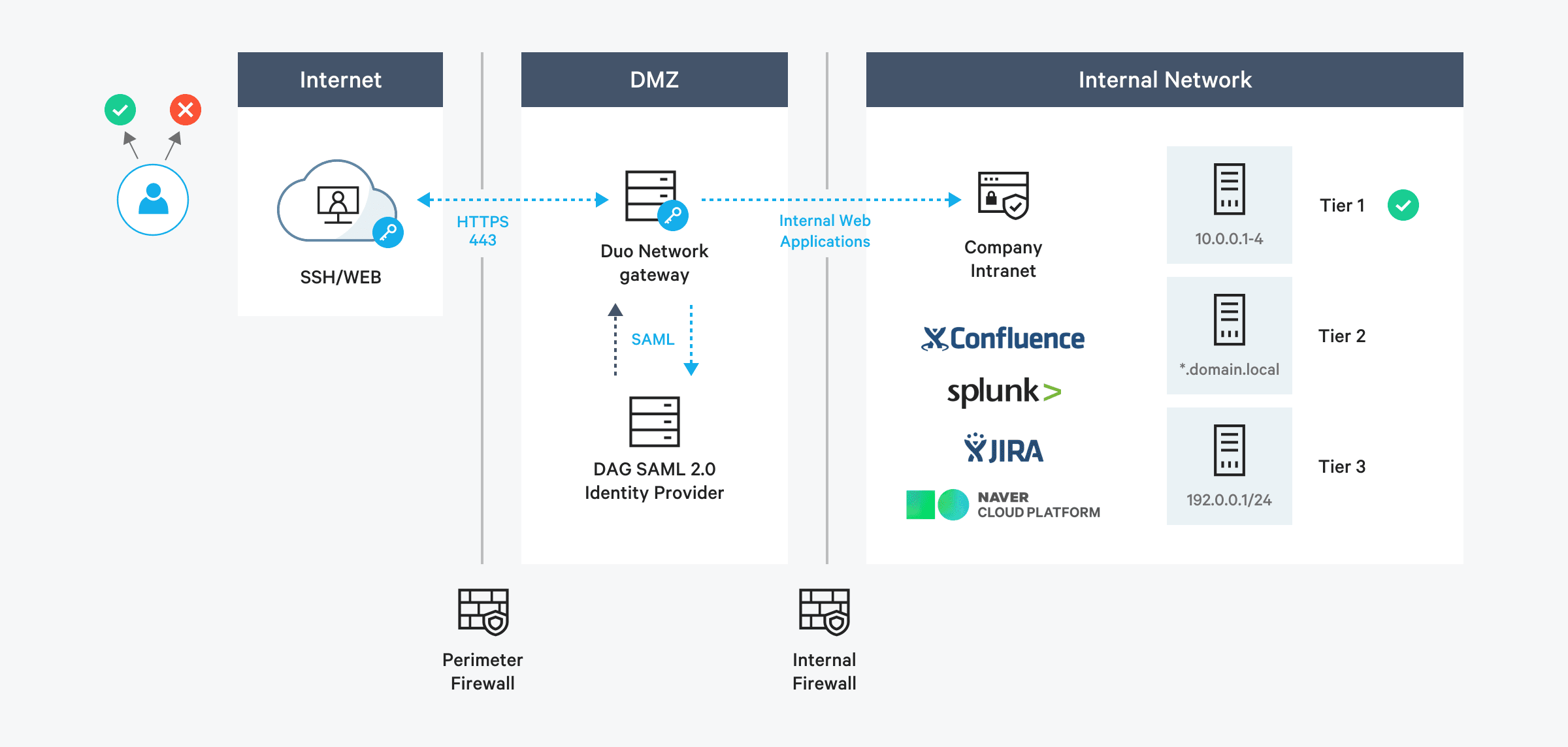 Internet

SSH/WEB

HTTPS
443

DMZ

Duo Network gateway

SAML

DAG SAML 2.0 Identity Provider

Internal Web Applications

Internal Network

Company Intranet

Confluence

splunk>

JIRA

NAVER CLOUD PLATFORM

10.0.0.1-4

Tier 1

*.domain.local

Tier 2

192.0.0.1/24

Tier 3

Perimeter Firewall

Internal Firewall